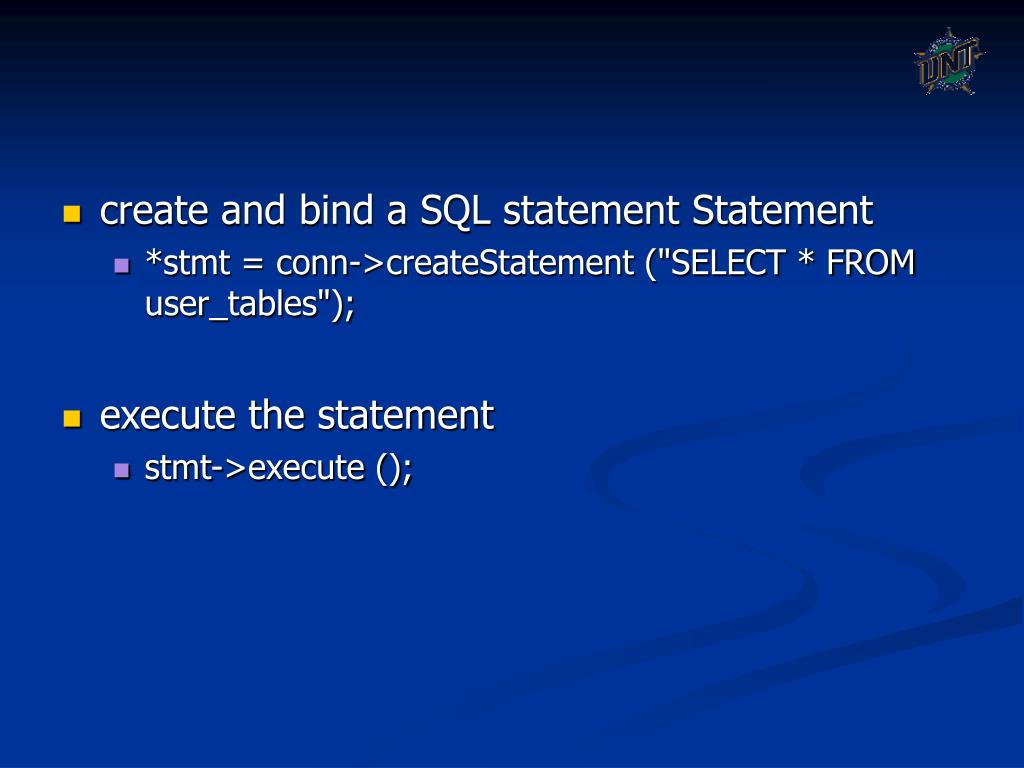 UNT

create and bind a SQL statement Statement

*stmt = conn->createStatement ("SELECT * FROM user_tables");

execute the statement

stmt->execute ();